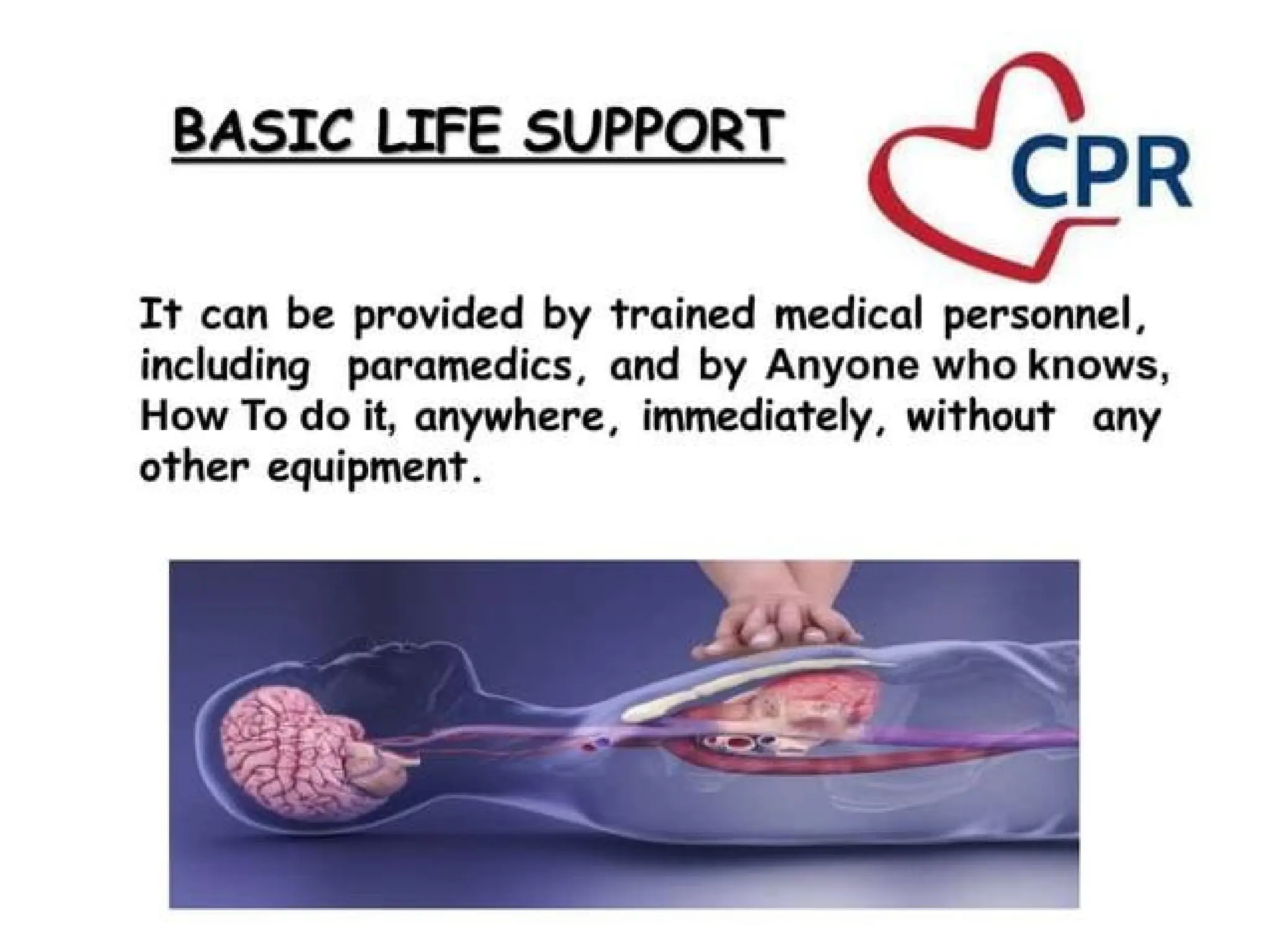 BASIC LIFE SUPPORT

CPR

It can be provided by trained medical personnel, including paramedics, and by Anyone who knows, How To do it, anywhere, immediately, without any other equipment.